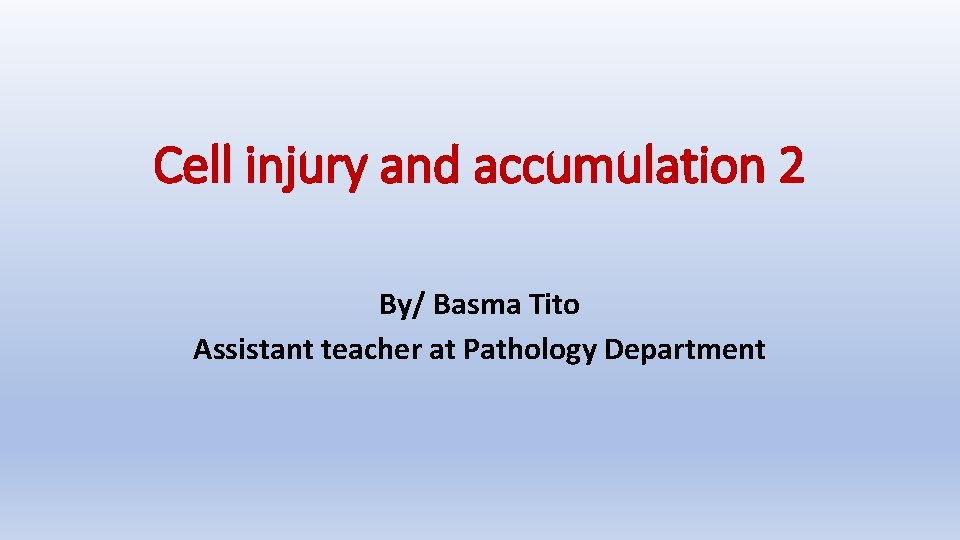 Cell injury and accumulation 2

By/ Basma Tito
Assistant teacher at Pathology Department